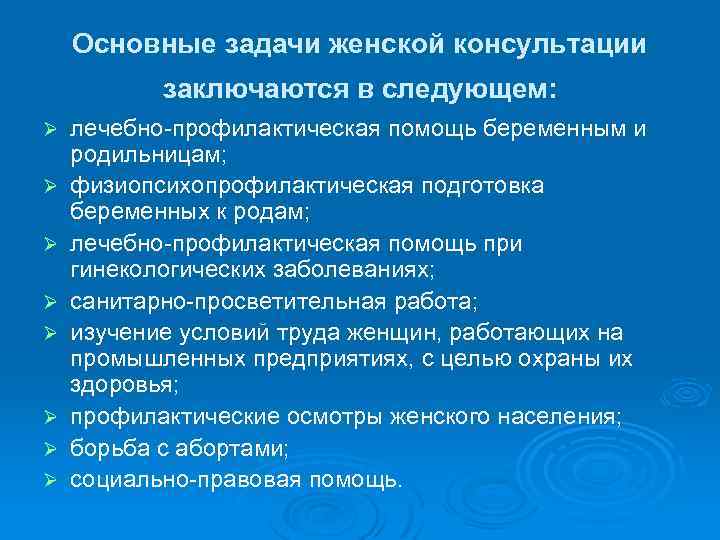 Основные задачи женской консультации заключаются в следующем:

➢ лечебно-профилактическая помощь беременным и родильницам;
➢ физиопсихопрофилактическая подготовка беременных к родам;
➢ лечебно-профилактическая помощь при гинекологических заболеваниях;
➢ санитарно-просветительная работа;
➢ изучение условий труда женщин, работающих на промышленных предприятиях, с целью охраны их здоровья;
➢ профилактические осмотры женского населения;
➢ борьба с абортами;
➢ социально-правовая помощь.